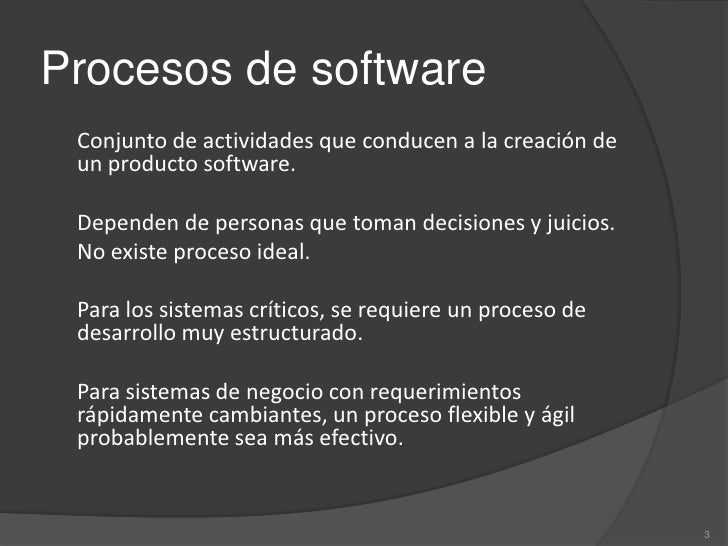 Procesos de software

Conjunto de actividades que conducen a la creación de un producto software.

Dependen de personas que toman decisiones y juicios.

No existe proceso ideal.

Para los sistemas críticos, se requiere un proceso de desarrollo muy estructurado.

Para sistemas de negocio con requerimientos rápidamente cambiantes, un proceso flexible y ágil probablemente sea más efectivo.

3